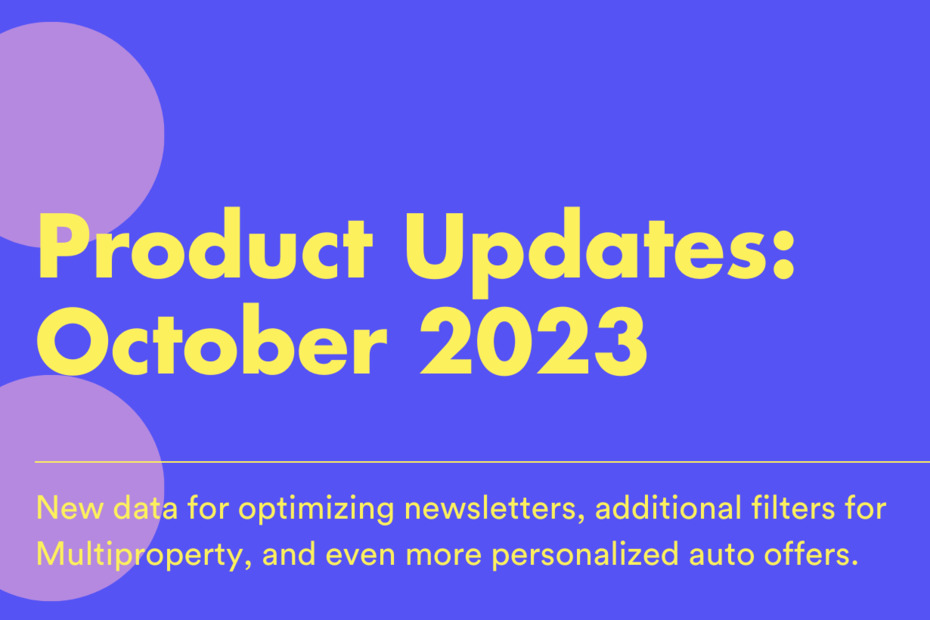 Product Updates: October 2023

New data for optimizing newsletters, additional filters for Multiproperty, and even more personalized auto offers.